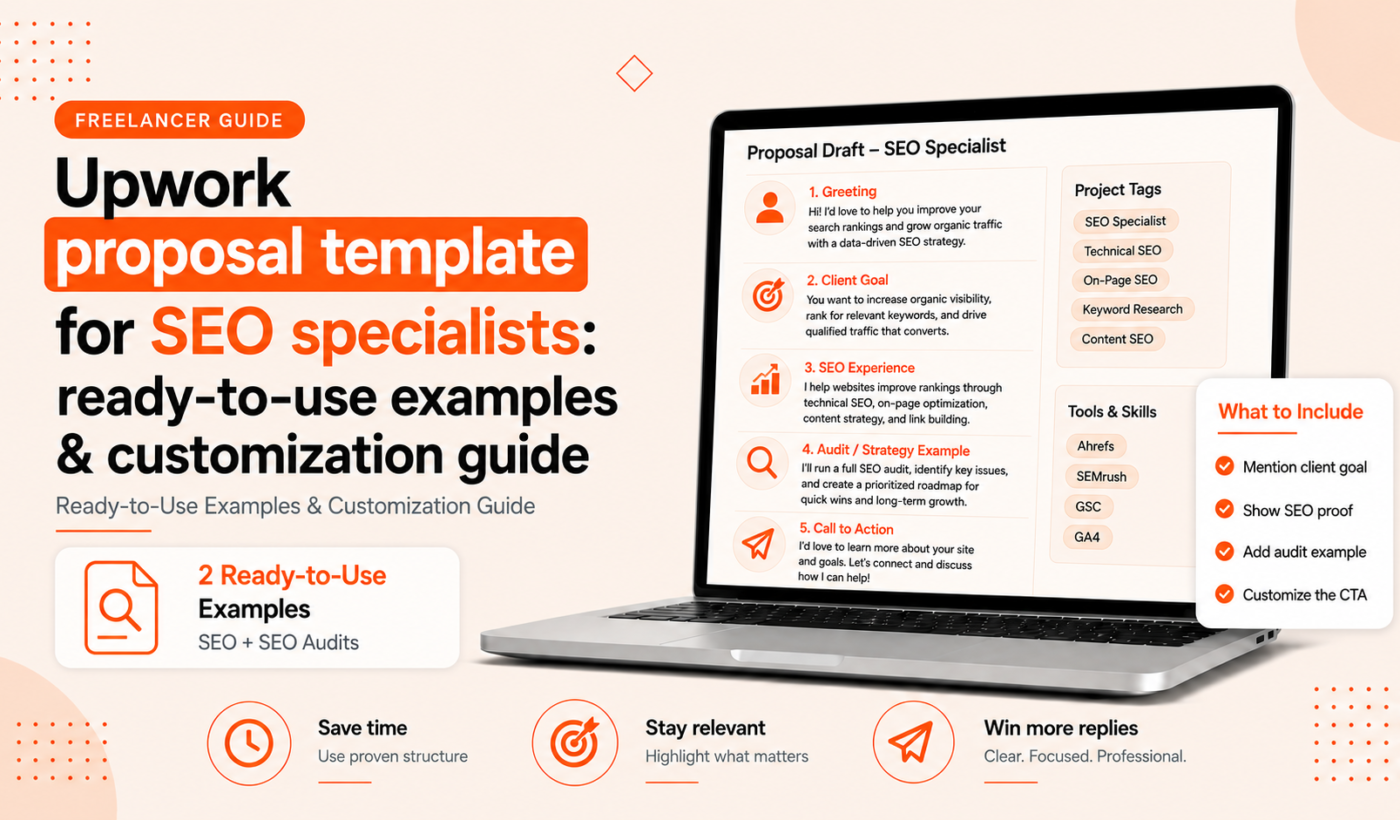 FREELANCER GUIDE

Upwork proposal template for SEO specialists: ready-to-use examples & customization guide

Ready-to-Use Examples & Customization Guide

2 Ready-to-Use Examples
SEO + SEO Audits

Proposal Draft – SEO Specialist

1. Greeting
Hi! I'd love to help you improve your search rankings and grow organic traffic with a data-driven SEO strategy.

2. Client Goal
You want to increase organic visibility, rank for relevant keywords, and drive qualified traffic that converts.

3. SEO Experience
I help websites improve rankings through technical SEO, on-page optimization, content strategy, and link building.

4. Audit / Strategy Example
I'll run a full SEO audit, identify key issues, and create a prioritized roadmap for quick wins and long-term growth.

5. Call to Action
I'd love to learn more about your site and goals. Let's connect and discuss how I can help!

Project Tags
SEO Specialist
Technical SEO
On-Page SEO
Keyword Research
Content SEO

Tools & Skills
Ahrefs
SEMrush
GSC
GA4

What to Include
Mention client goal
Show SEO proof
Add audit example
Customize the CTA

Save time
Use proven structure

Stay relevant
Highlight what matters

Win more replies
Clear. Focused. Professional.